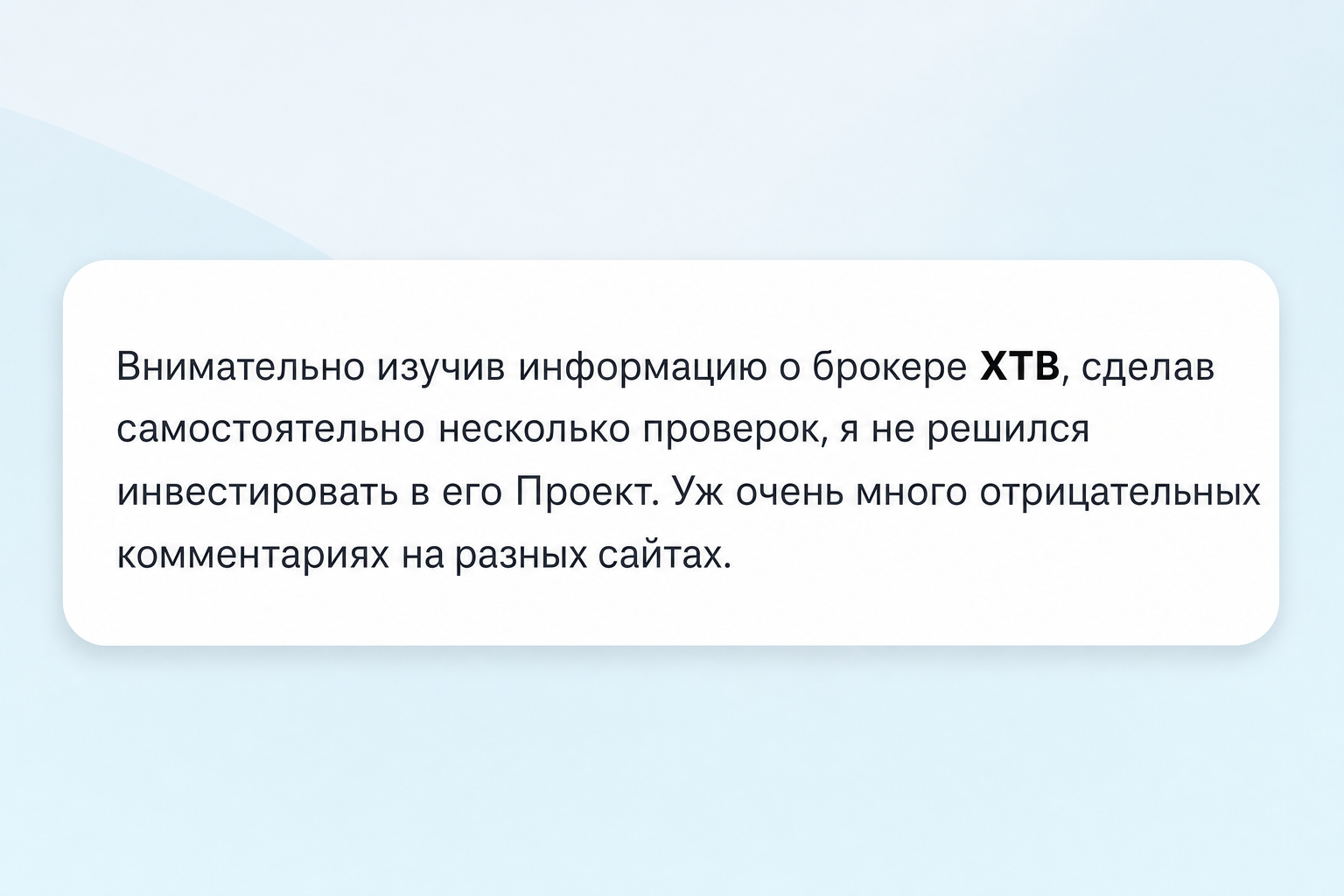 Внимательно изучив информацию о брокере XTB, сделав самостоятельно несколько проверок, я не решился инвестировать в его Проект. Уж очень много отрицательных комментариях на разных сайтах.